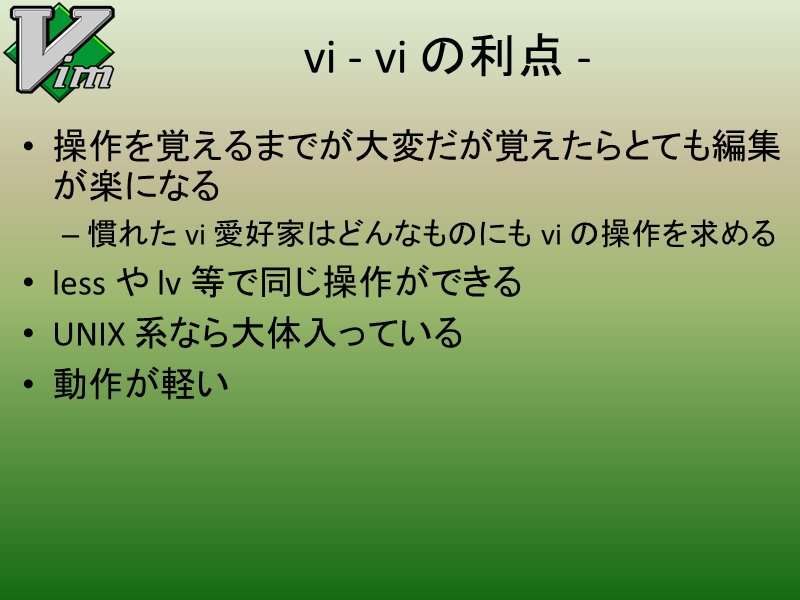 Vim

vi - vi の利点 -

• 操作を覚えるまでが大変だが覚えたらとても編集が楽になる
– 慣れた vi 愛好家はどんなものにも vi の操作を求める
• less や lv 等で同じ操作ができる
• UNIX 系なら大体入っている
• 動作が軽い